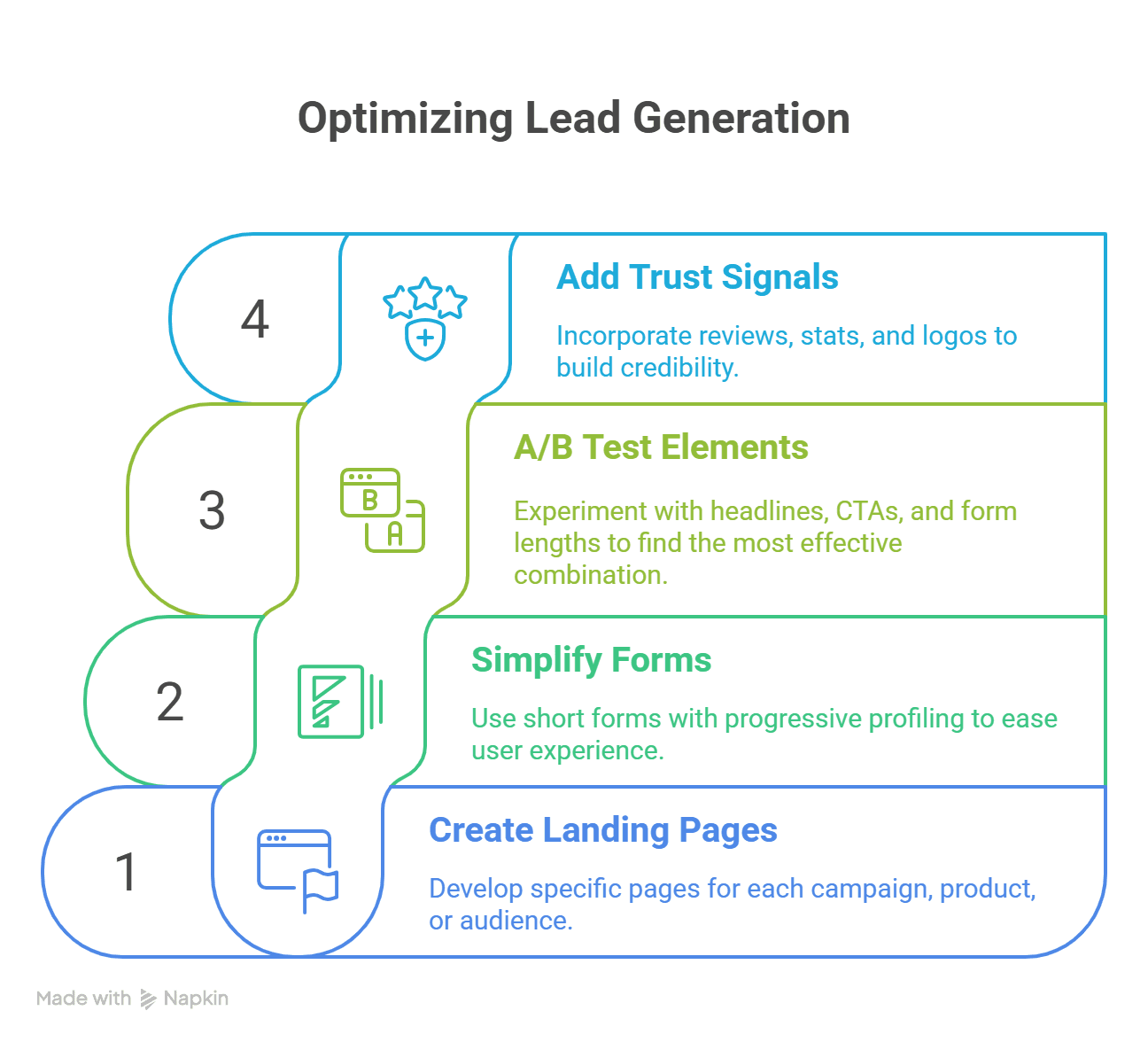 Optimizing Lead Generation

4

Add Trust Signals

Incorporate reviews, stats, and logos to build credibility.

3

B

A

A/B Test Elements

Experiment with headlines, CTAs, and form lengths to find the most effective combination.

2

Simplify Forms

Use short forms with progressive profiling to ease user experience.

1

Create Landing Pages

Develop specific pages for each campaign, product, or audience.

Made with Napkin